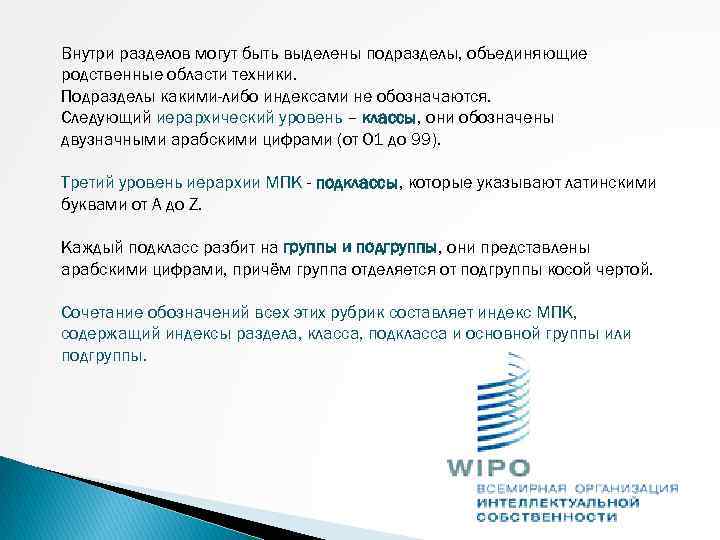 Внутри разделов могут быть выделены подразделы, объединяющие родственные области техники.
Подразделы какими-либо индексами не обозначаются.
Следующий иерархический уровень – классы, они обозначены двузначными арабскими цифрами (от 01 до 99).

Третий уровень иерархии МПК - подклассы, которые указывают латинскими буквами от A до Z.

Каждый подкласс разбит на группы и подгруппы, они представлены арабскими цифрами, причём группа отделяется от подгруппы косой чертой.

Сочетание обозначений всех этих рубрик составляет индекс МПК, содержащий индексы раздела, класса, подкласса и основной группы или подгруппы.

WIPO
ВСЕМИРНАЯ ОРГАНИЗАЦИЯ
ИНТЕЛЛЕКТУАЛЬНОЙ
СОБСТВЕННОСТИ